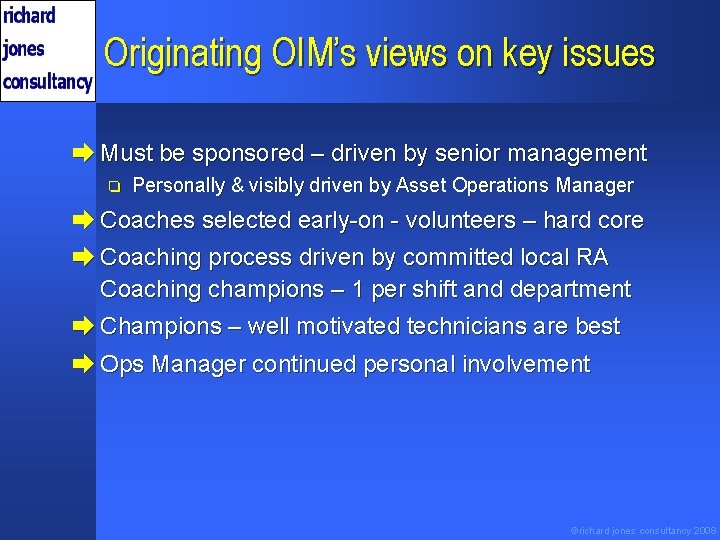 richard
jones
consultancy

Originating OIM's views on key issues

Must be sponsored – driven by senior management

Personally & visibly driven by Asset Operations Manager

Coaches selected early-on - volunteers – hard core

Coaching process driven by committed local RA Coaching champions – 1 per shift and department

Champions – well motivated technicians are best

Ops Manager continued personal involvement

©richard jones consultancy 2008